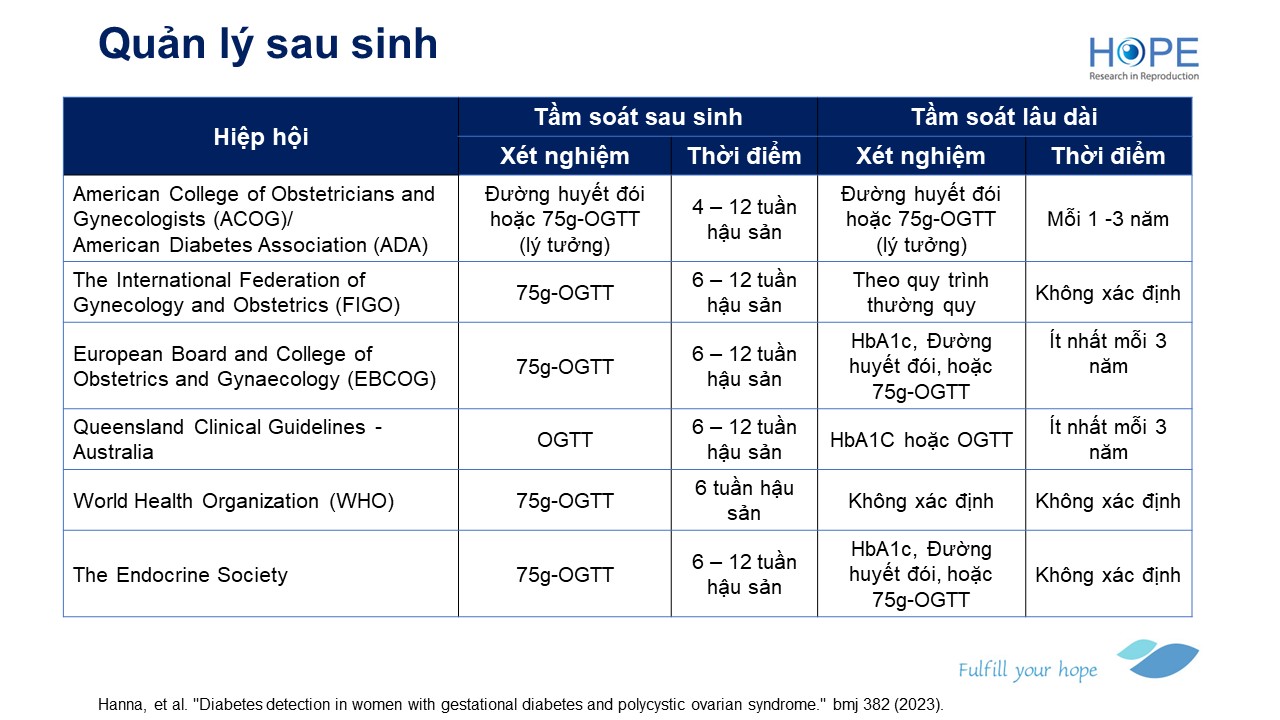 Quản lý sau sinh

HOPE
Research in Reproduction

| Hiệp hội | Tầm soát sau sinh | | Tầm soát lâu dài | |
|---|---|---|---|---|
| | Xét nghiệm | Thời điểm | Xét nghiệm | Thời điểm |
| American College of Obstetricians and Gynecologists (ACOG)/ American Diabetes Association (ADA) | Đường huyết đói hoặc 75g-OGTT (lý tưởng) | 4 – 12 tuần hậu sản | Đường huyết đói hoặc 75g-OGTT (lý tưởng) | Mỗi 1 -3 năm |
| The International Federation of Gynecology and Obstetrics (FIGO) | 75g-OGTT | 6 – 12 tuần hậu sản | Theo quy trình thường quy | Không xác định |
| European Board and College of Obstetrics and Gynaecology (EBCOG) | 75g-OGTT | 6 – 12 tuần hậu sản | HbA1c, Đường huyết đói, hoặc 75g-OGTT | Ít nhất mỗi 3 năm |
| Queensland Clinical Guidelines - Australia | OGTT | 6 – 12 tuần hậu sản | HbA1C hoặc OGTT | Ít nhất mỗi 3 năm |
| World Health Organization (WHO) | 75g-OGTT | 6 tuần hậu sản | Không xác định | Không xác định |
| The Endocrine Society | 75g-OGTT | 6 – 12 tuần hậu sản | HbA1c, Đường huyết đói, hoặc 75g-OGTT | Không xác định |

Fulfill your hope

Hanna, et al. "Diabetes detection in women with gestational diabetes and polycystic ovarian syndrome." bmj 382 (2023).